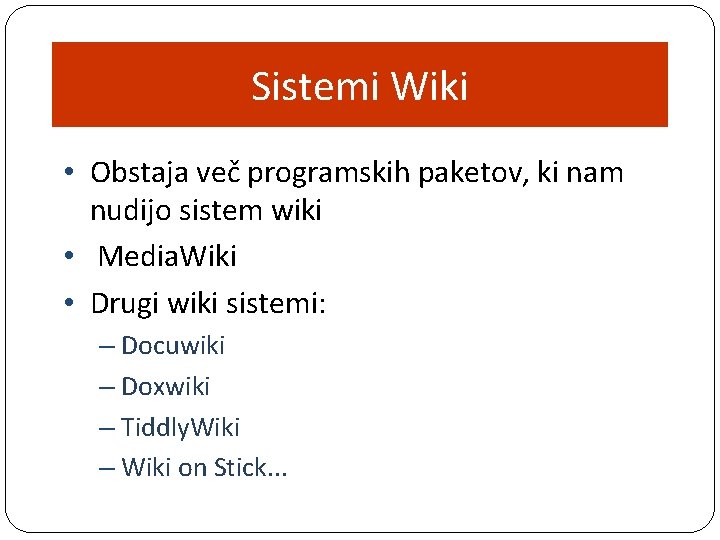 Sistemi Wiki

• Obstaja več programskih paketov, ki nam nudijo sistem wiki
• MediaWiki
• Drugi wiki sistemi:
– Docuwiki
– Doxwiki
– TiddlyWiki
– Wiki on Stick...